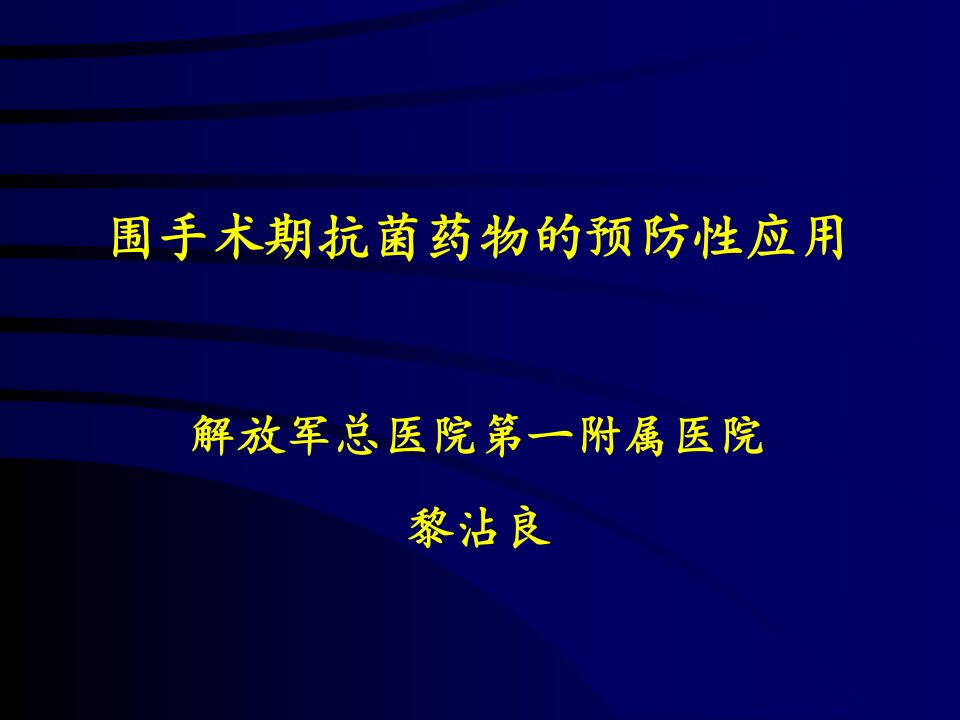 围手术期抗菌药物的预防性应用

解放军总医院第一附属医院

黎沾良